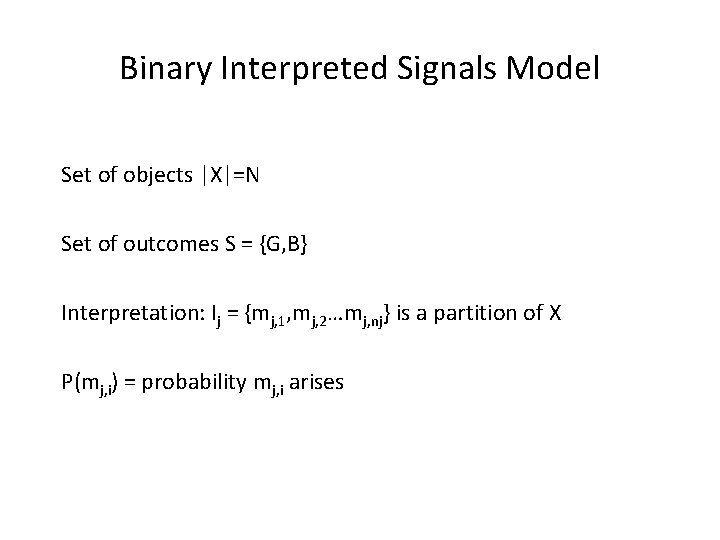 Binary Interpreted Signals Model

Set of objects $|X|=N$

Set of outcomes $S = \{G,B\}$

Interpretation: $I_j = \{m_{j,1},m_{j,2}...m_{j,nj}\}$ is a partition of X

$P(m_{j,i})$ = probability $m_{j,i}$ arises